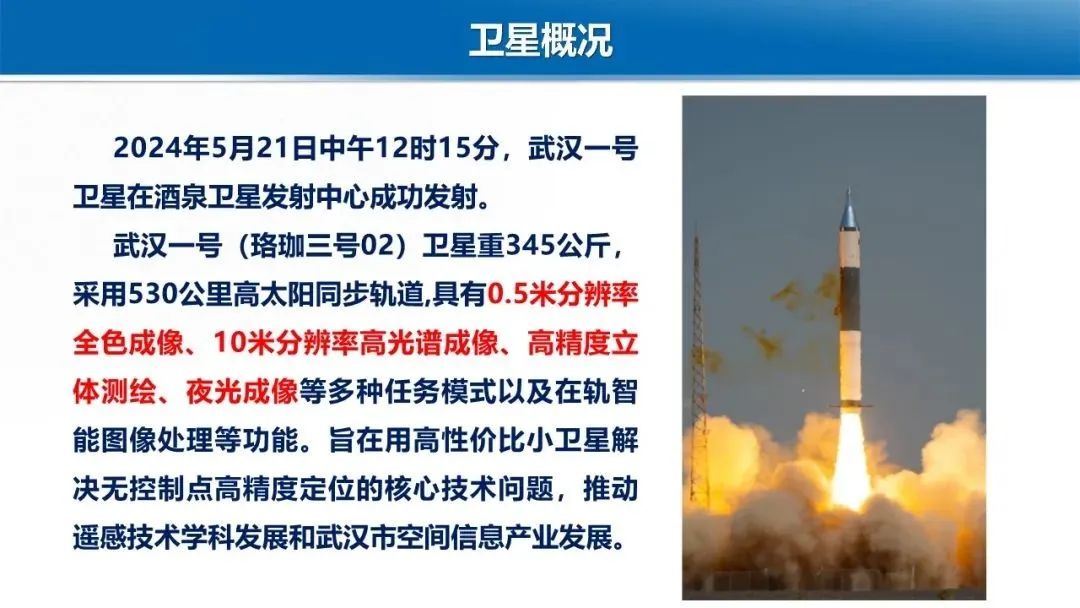 卫星概况

2024年5月21日中午12时15分，武汉一号卫星在酒泉卫星发射中心成功发射。

武汉一号（珞珈三号02）卫星重345公斤，采用530公里高太阳同步轨道,具有0.5米分辨率全色成像、10米分辨率高光谱成像、高精度立体测绘、夜光成像等多种任务模式以及在轨智能图像处理等功能。旨在用高性价比小卫星解决无控制点高精度定位的核心技术问题，推动遥感技术学科发展和武汉市空间信息产业发展。